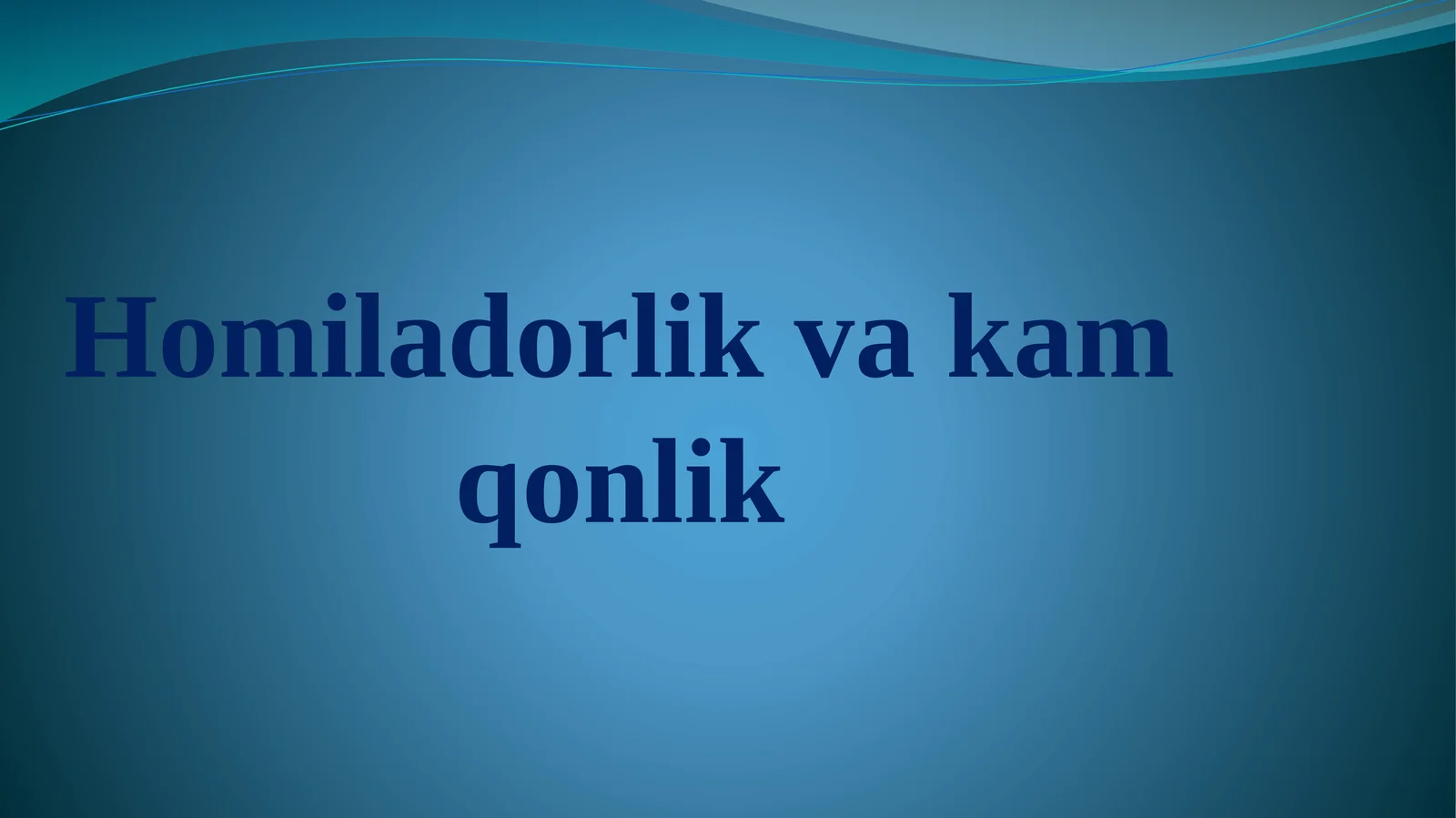 Homiladorlik va kam qonlik